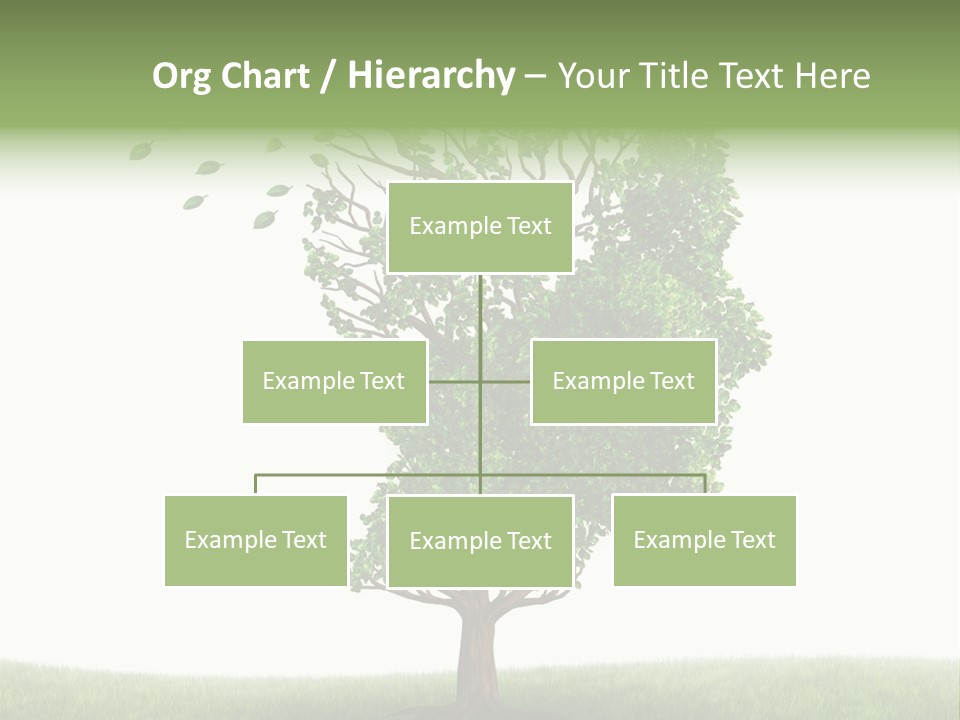 Org Chart / Hierarchy – Your Title Text Here

Example Text

Example Text

Example Text

Example Text

Example Text

Example Text